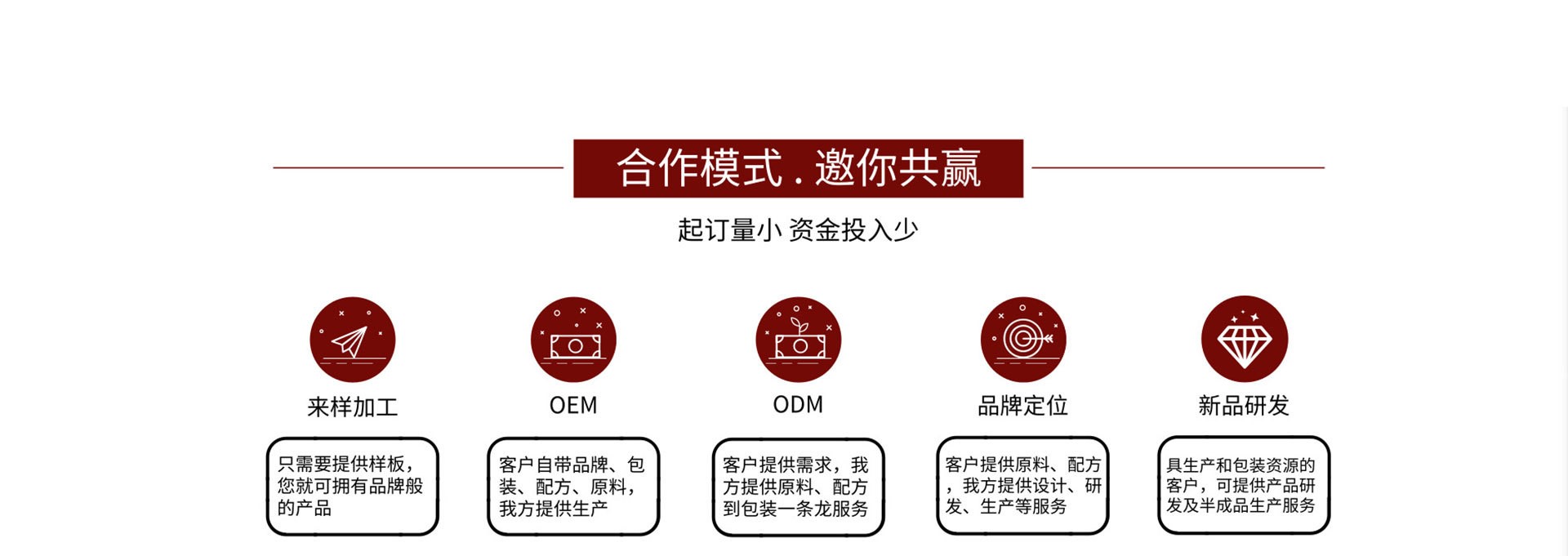 合作模式 . 邀你共赢

起订量小 资金投入少

来样加工

只需要提供样板，您就可拥有品牌般的产品

OEM

客户自带品牌、包装、配方、原料，我方提供生产

ODM

客户提供需求，我方提供原料、配方到包装一条龙服务

品牌定位

客户提供原料、配方，我方提供设计、研发、生产等服务

新品研发

具生产和包装资源的客户，可提供产品研发及半成品生产服务